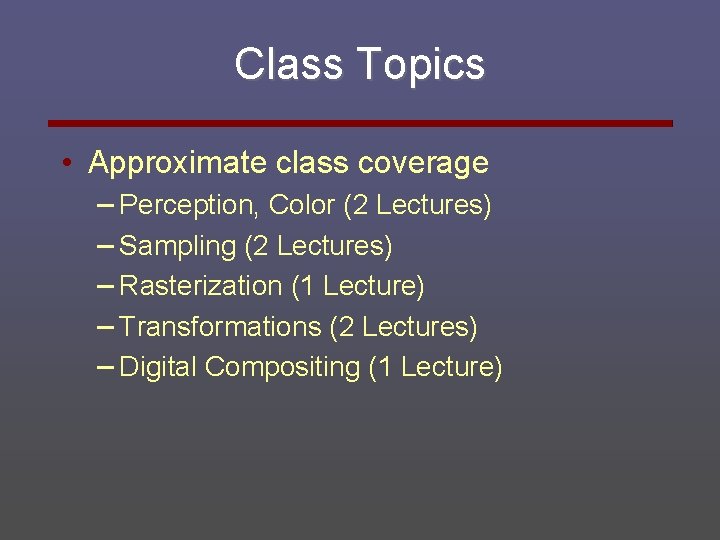 Class Topics

• Approximate class coverage
– Perception, Color (2 Lectures)
– Sampling (2 Lectures)
– Rasterization (1 Lecture)
– Transformations (2 Lectures)
– Digital Compositing (1 Lecture)